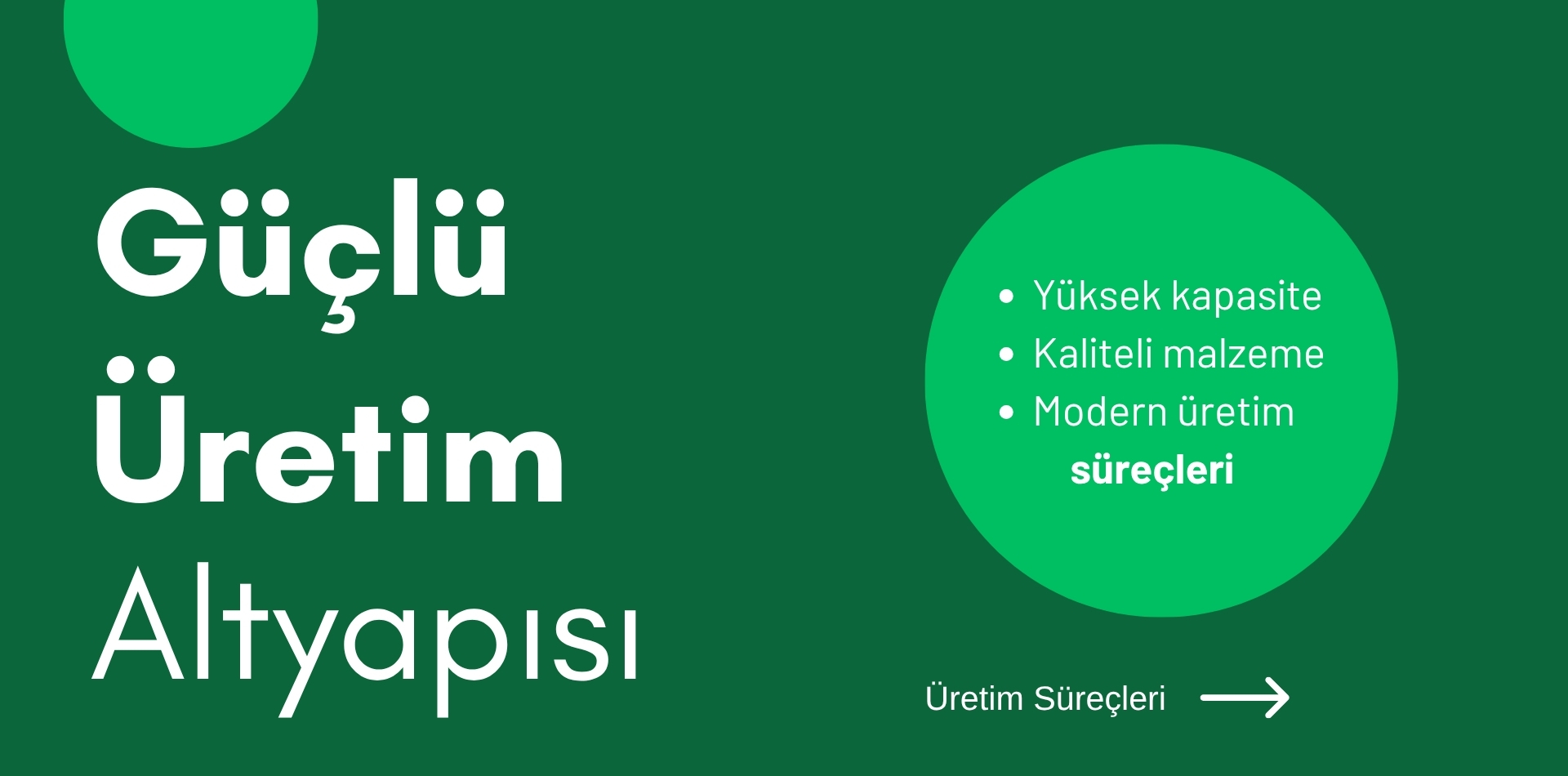 Güçlü
Üretim
Altyapısı

• Yüksek kapasite
• Kaliteli malzeme
• Modern üretim süreçleri

Üretim Süreçleri